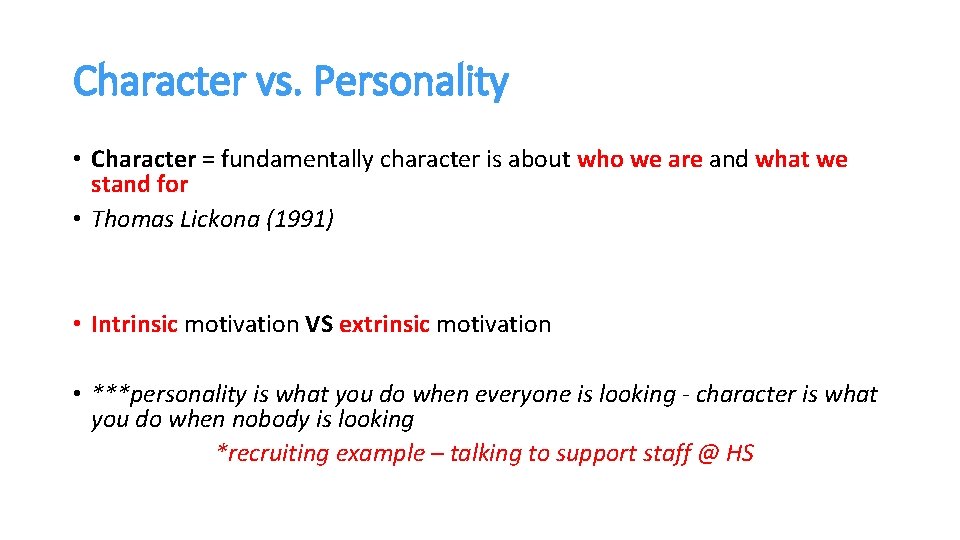 Character vs. Personality

• Character = fundamentally character is about who we are and what we stand for
• Thomas Lickona (1991)

• Intrinsic motivation VS extrinsic motivation

• ***personality is what you do when everyone is looking - character is what you do when nobody is looking
*recruiting example – talking to support staff @ HS